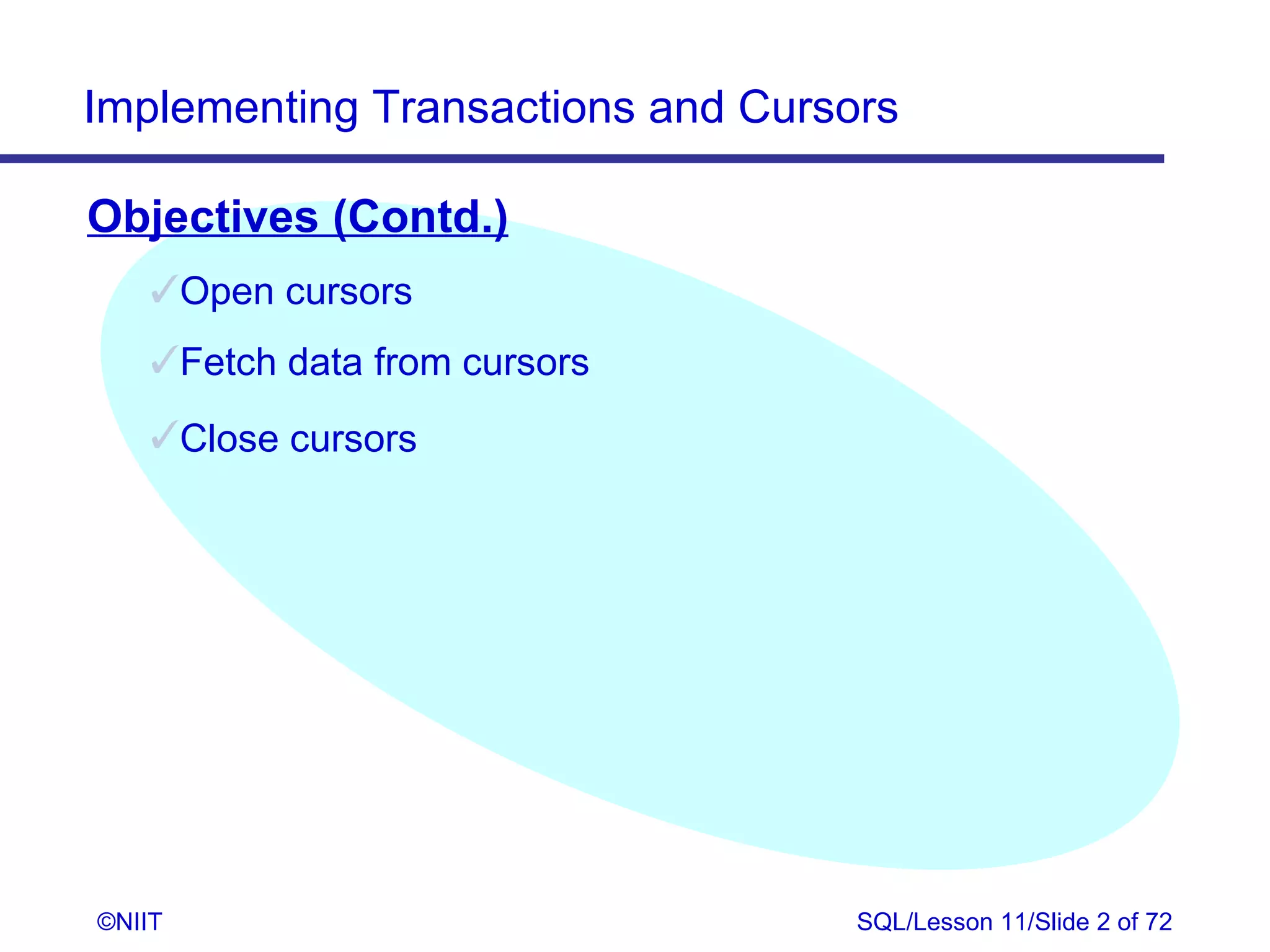 Implementing Transactions and Cursors

Objectives (Contd.)

✓Open cursors

✓Fetch data from cursors

✓Close cursors

©NIIT

SQL/Lesson 11/Slide 2 of 72